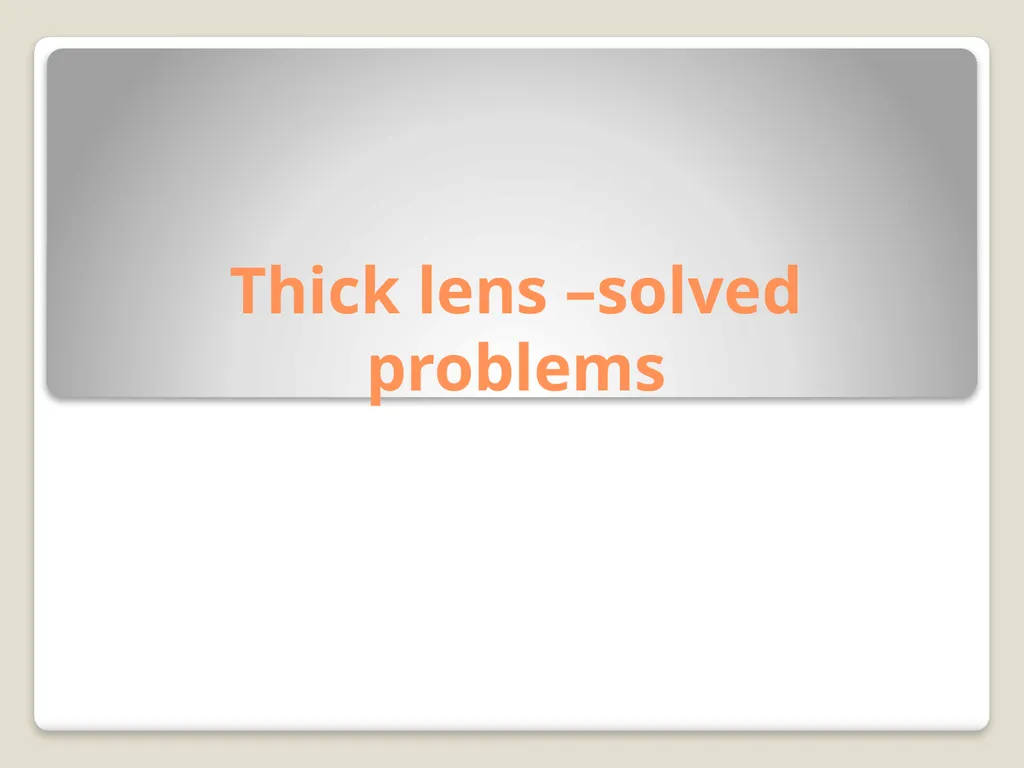 Thick lens –solved problems